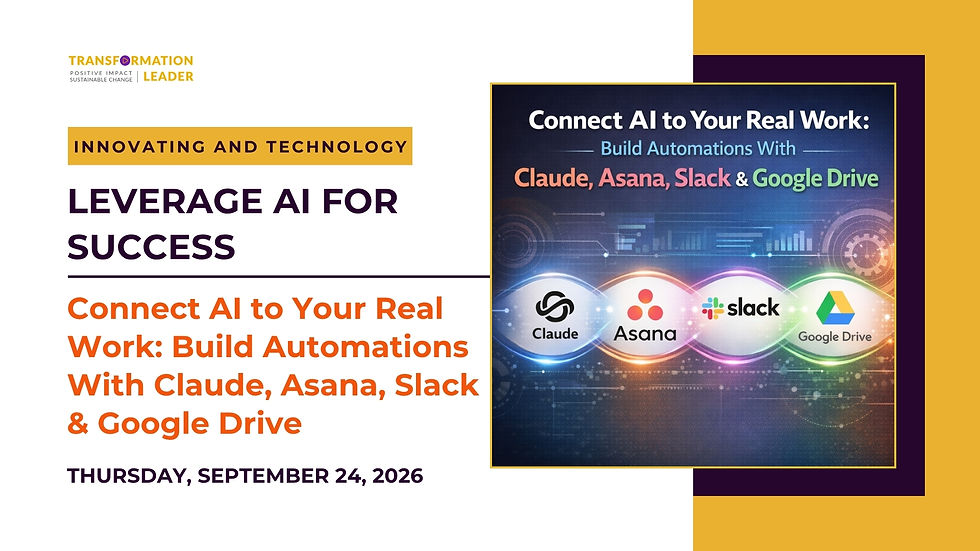 TRANSFORMATION
POSITIVE IMPACT
SUSTAINABLE CHANGE | LEADER

INNOVATING AND TECHNOLOGY

LEVERAGE AI FOR SUCCESS

Connect AI to Your Real Work: Build Automations With Claude, Asana, Slack & Google Drive

THURSDAY, SEPTEMBER 24, 2026

Connect AI to Your Real Work:
Build Automations With
Claude, Asana, Slack & Google Drive

Claude
Asana
slack
Google Drive